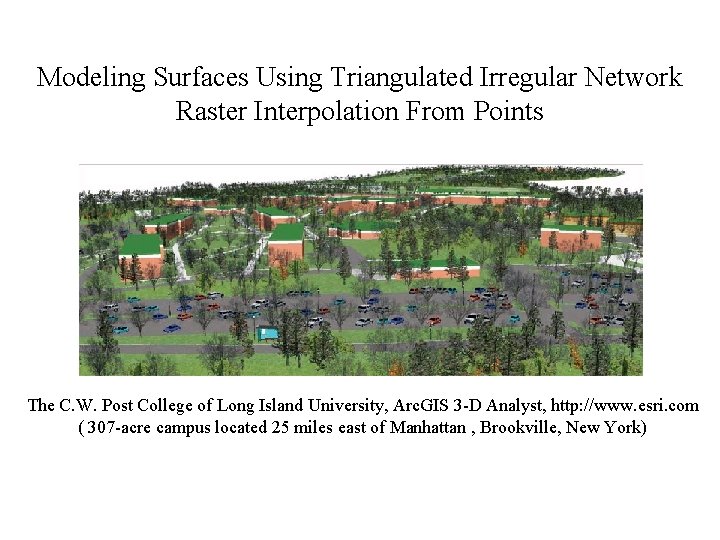 Modeling Surfaces Using Triangulated Irregular Network
Raster Interpolation From Points

The C.W. Post College of Long Island University, ArcGIS 3-D Analyst, http://www.esri.com
( 307-acre campus located 25 miles east of Manhattan , Brookville, New York)